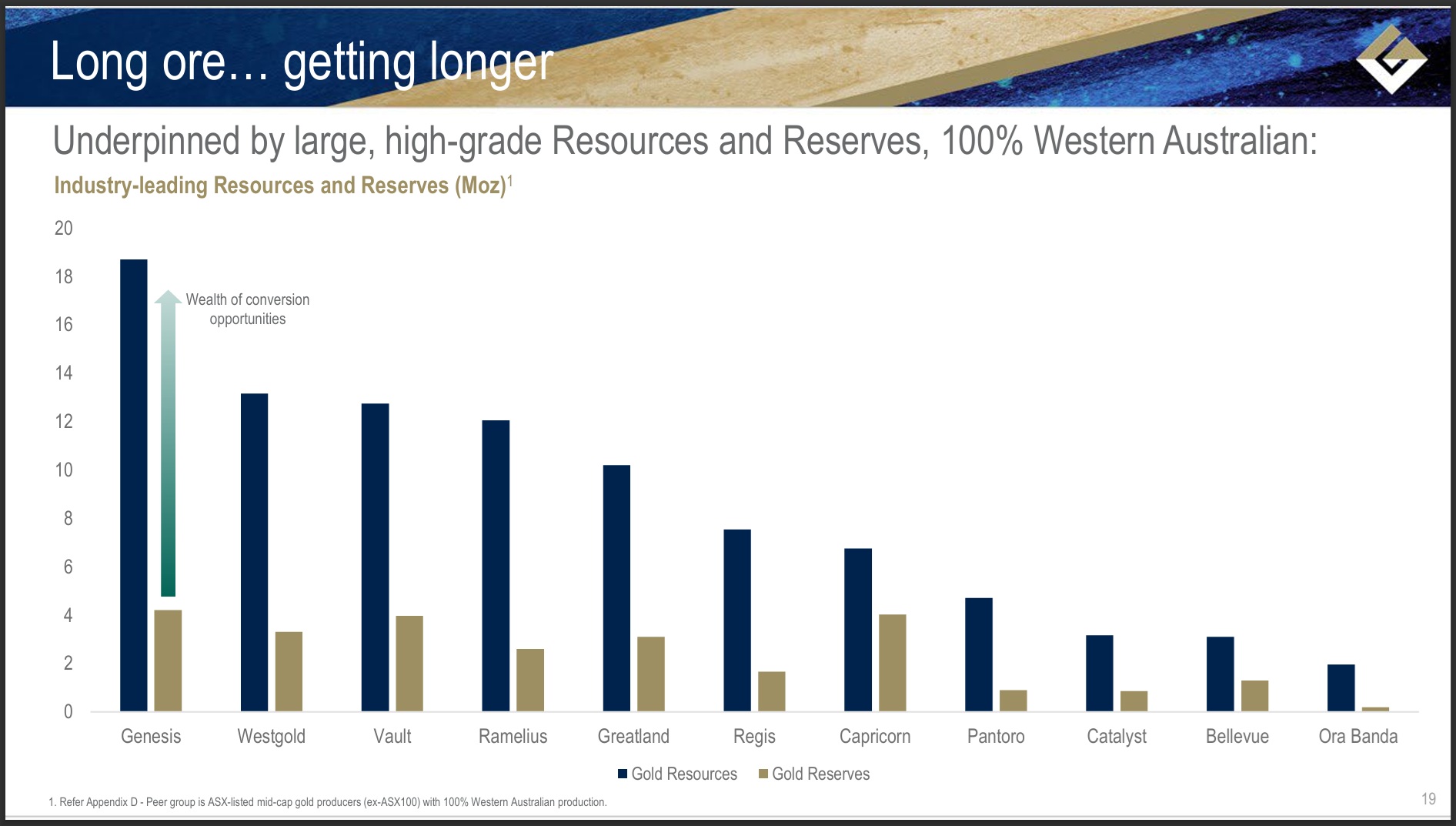 Long ore… getting longer

Underpinned by large, high-grade Resources and Reserves, 100% Western Australian:

Industry-leading Resources and Reserves (Moz)$^1$

20
18
16
14
12
10
8
6
4
2
0

Wealth of conversion opportunities

Genesis Westgold Vault Ramelius Greatland Regis Capricorn Pantoro Catalyst Bellevue Ora Banda

Gold Resources Gold Reserves

1. Refer Appendix D - Peer group is ASX-listed mid-cap gold producers (ex-ASX100) with 100% Western Australian production.

19